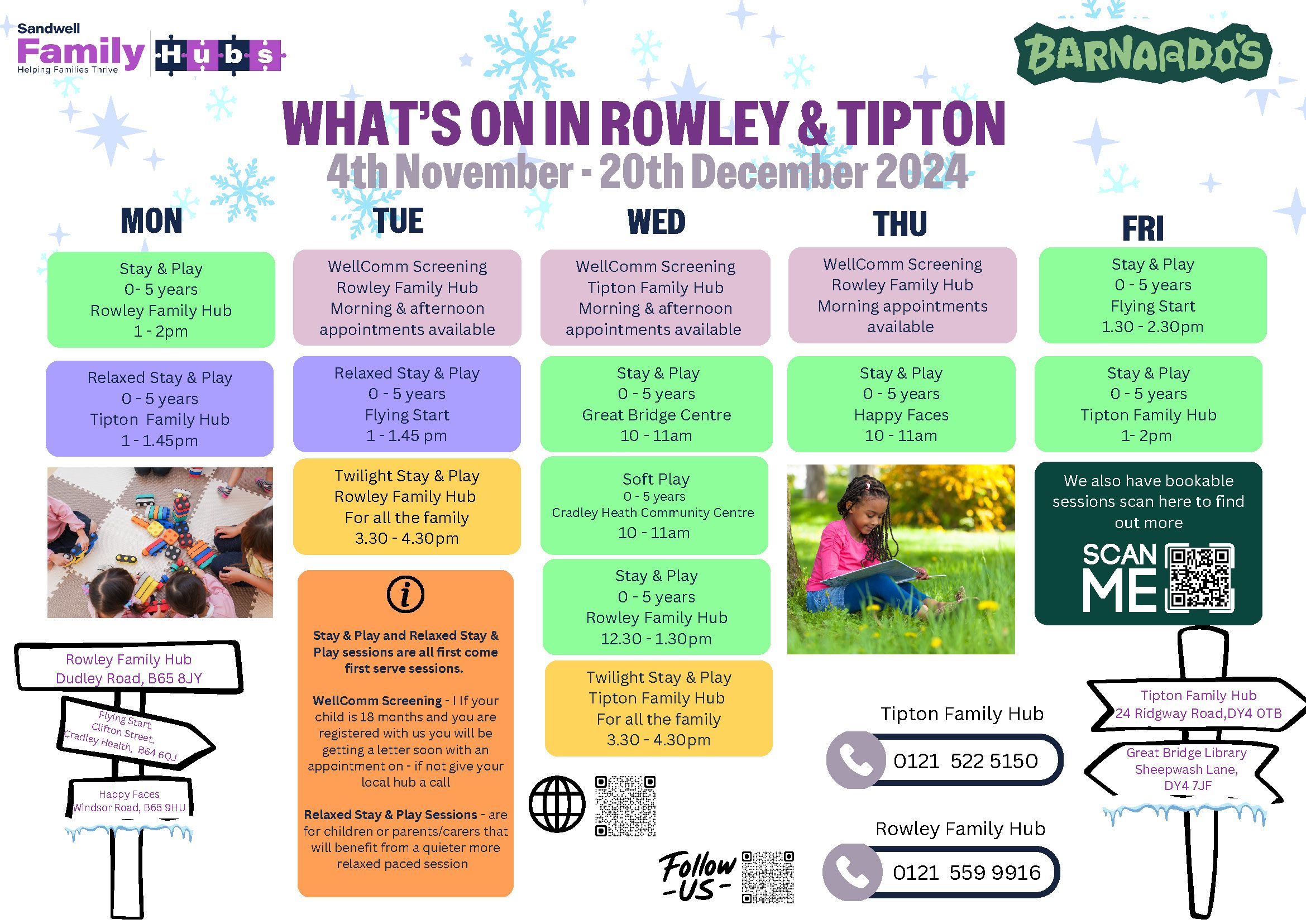 Sandwell Family Hubs
Helping Families Thrive

BARNARDO'S

WHAT'S ON IN ROWLEY & TIPTON
4th November - 20th December 2024

MON

Stay & Play
0- 5 years
Rowley Family Hub
1 - 2pm

Relaxed Stay & Play
0 - 5 years
Tipton Family Hub
1 - 1.45pm

Rowley Family Hub
Dudley Road, B65 8JY

Flying Start, Clifton Street, Cradley Health, B64 6QJ

Happy Faces
Windsor Road, B65 9HU

TUE

WellComm Screening
Rowley Family Hub
Morning & afternoon appointments available

Relaxed Stay & Play
0 - 5 years
Flying Start
1 - 1.45 pm

Twilight Stay & Play
Rowley Family Hub
For all the family
3.30 - 4.30pm

Stay & Play and Relaxed Stay & Play sessions are all first come first serve sessions.

WellComm Screening - I If your child is 18 months and you are registered with us you will be getting a letter soon with an appointment on - if not give your local hub a call

Relaxed Stay & Play Sessions - are for children or parents/carers that will benefit from a quieter more relaxed paced session

WED

WellComm Screening
Tipton Family Hub
Morning & afternoon appointments available

Stay & Play
0 - 5 years
Great Bridge Centre
10 - 11am

Soft Play
0 - 5 years
Cradley Heath Community Centre
10 - 11am

Stay & Play
0 - 5 years
Rowley Family Hub
12.30 - 1.30pm

Twilight Stay & Play
Tipton Family Hub
For all the family
3.30 - 4.30pm

Follow -US-

THU

WellComm Screening
Rowley Family Hub
Morning appointments available

Stay & Play
0 - 5 years
Happy Faces
10 - 11am

Tipton Family Hub
0121 522 5150

Rowley Family Hub
0121 559 9916

FRI

Stay & Play
0 - 5 years
Flying Start
1.30 - 2.30pm

Stay & Play
0 - 5 years
Tipton Family Hub
1- 2pm

We also have bookable sessions scan here to find out more
SCAN ME

Tipton Family Hub
24 Ridgway Road,DY4 0TB

Great Bridge Library
Sheepwash Lane,
DY4 7JF